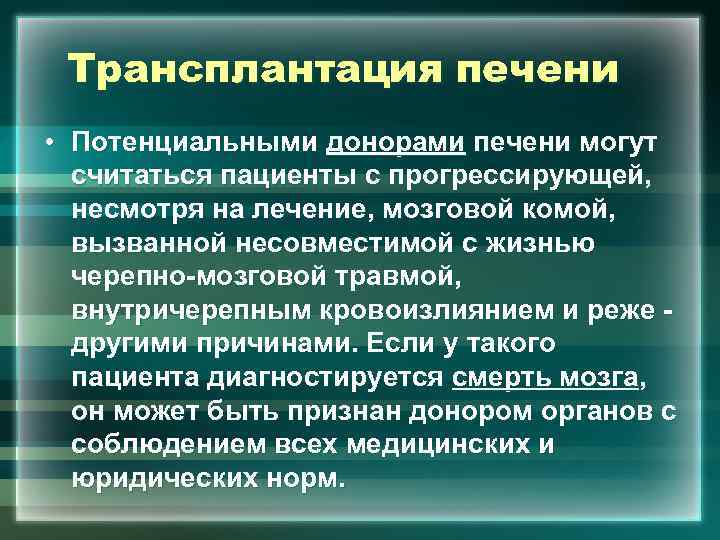 Трансплантация печени

• Потенциальными донорами печени могут считаться пациенты с прогрессирующей, несмотря на лечение, мозговой комой, вызванной несовместимой с жизнью черепно-мозговой травмой, внутричерепным кровоизлиянием и реже - другими причинами. Если у такого пациента диагностируется смерть мозга, он может быть признан донором органов с соблюдением всех медицинских и юридических норм.